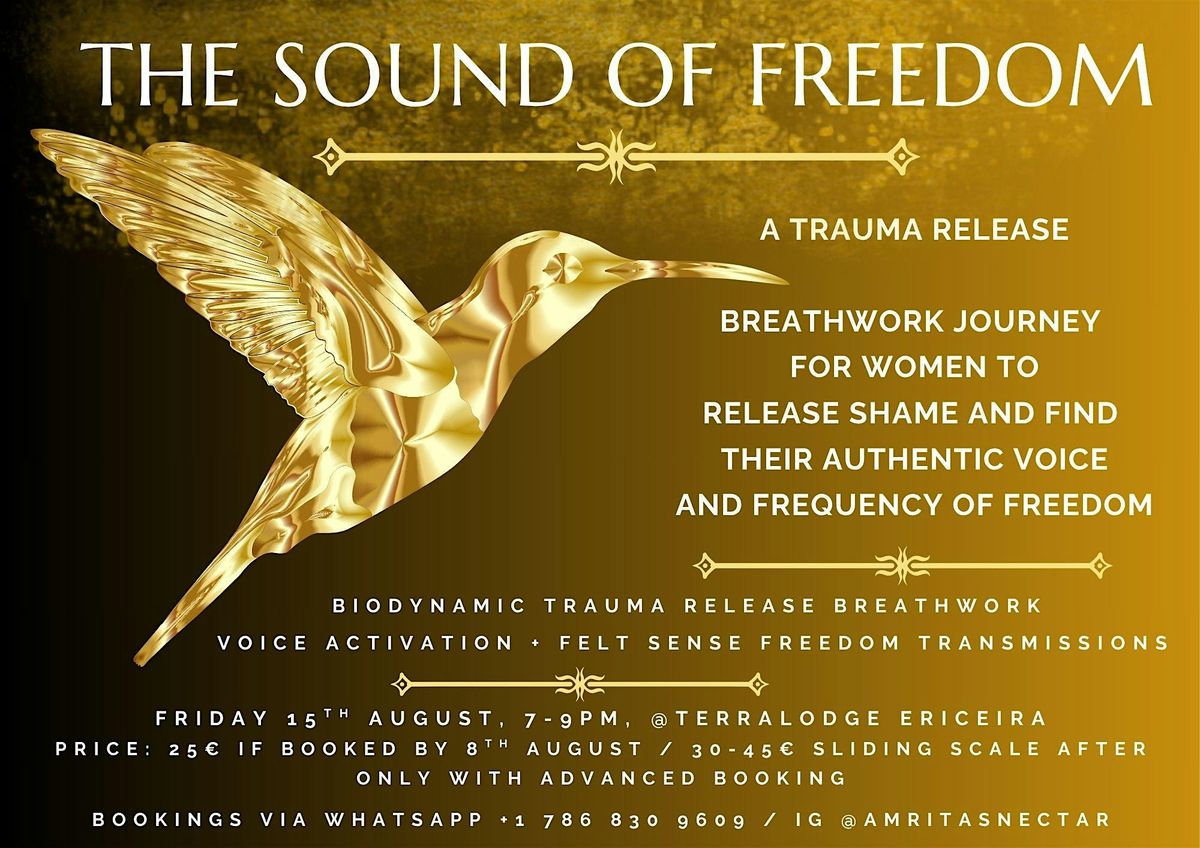 THE SOUND OF FREEDOM

A TRAUMA RELEASE

BREATHWORK JOURNEY FOR WOMEN TO RELEASE SHAME AND FIND THEIR AUTHENTIC VOICE AND FREQUENCY OF FREEDOM

BIODYNAMIC TRAUMA RELEASE BREATHWORK
VOICE ACTIVATION + FELT SENSE FREEDOM TRANSMISSIONS

FRIDAY 15$^{TH}$ AUGUST, 7-9PM, @TERRALODGE ERICEIRA
PRICE: 25€ IF BOOKED BY 8$^{TH}$ AUGUST / 30-45€ SLIDING SCALE AFTER
ONLY WITH ADVANCED BOOKING

BOOKINGS VIA WHATSAPP +1 786 830 9609 / IG @AMRITASNECTAR